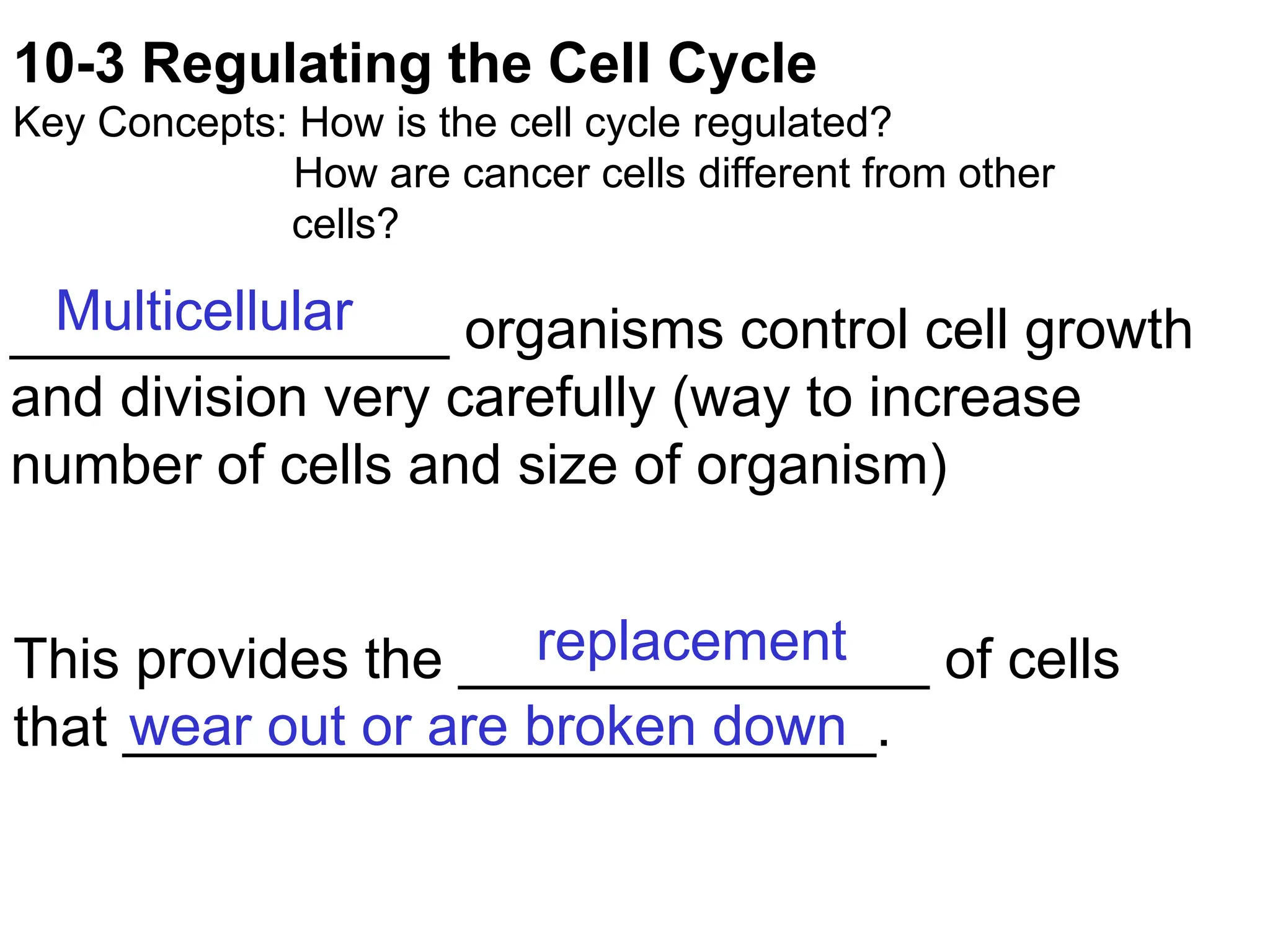 10-3 Regulating the Cell Cycle

Key Concepts: How is the cell cycle regulated?
How are cancer cells different from other cells?

Multicellular organisms control cell growth and division very carefully (way to increase number of cells and size of organism)

This provides the replacement of cells that wear out or are broken down.